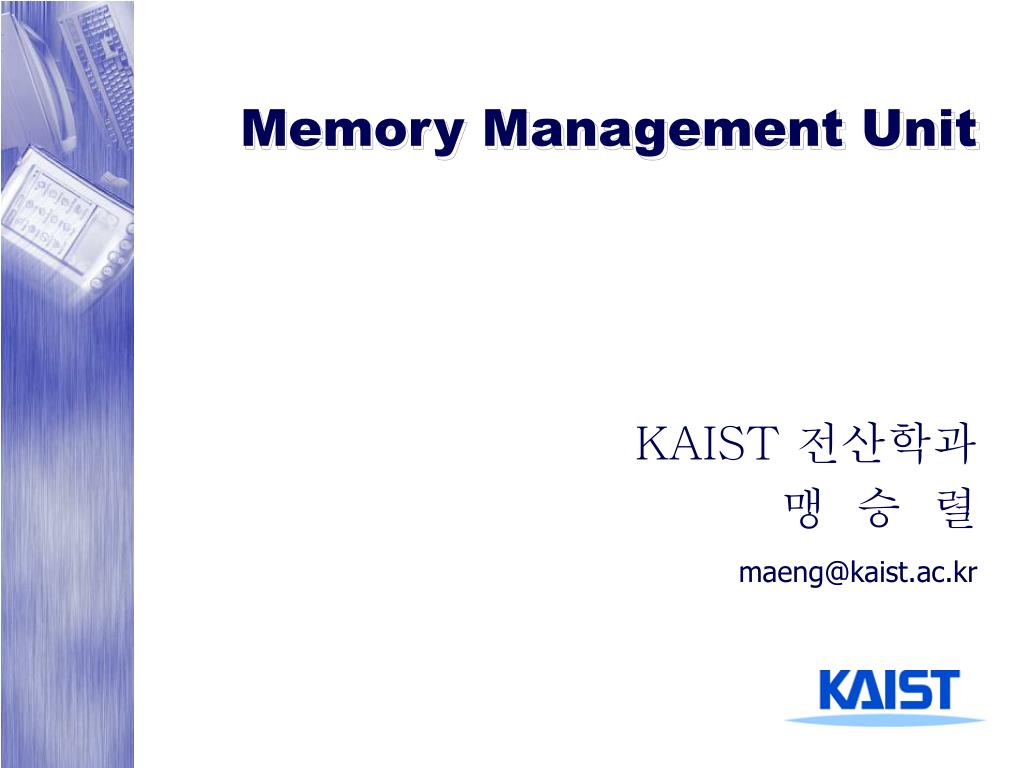 Memory Management Unit

KAIST 전산학과
맹 승 렬
maeng@kaist.ac.kr

KAIST